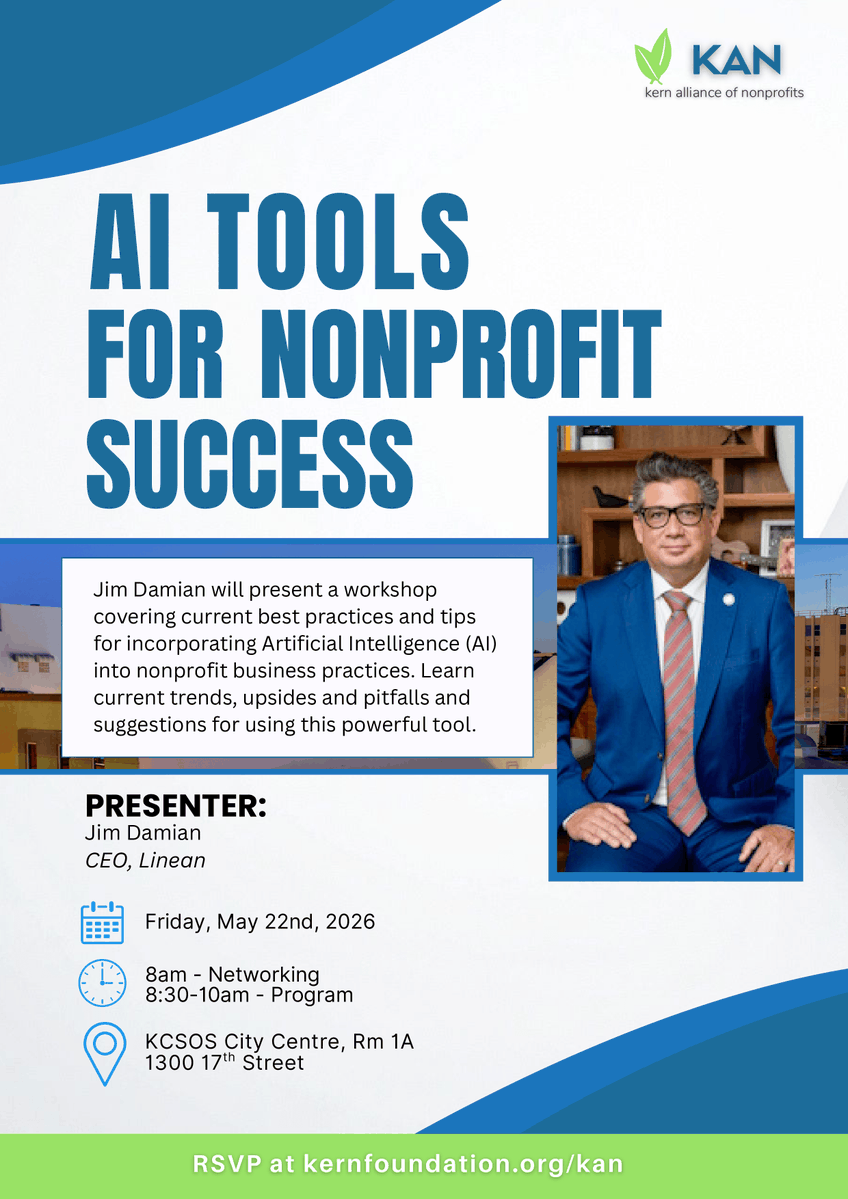 KAN
kern alliance of nonprofits

AI TOOLS FOR NONPROFIT SUCCESS

Jim Damian will present a workshop covering current best practices and tips for incorporating Artificial Intelligence (AI) into nonprofit business practices. Learn current trends, upsides and pitfalls and suggestions for using this powerful tool.

PRESENTER:
Jim Damian
CEO, Linean

Friday, May 22nd, 2026

8am - Networking
8:30-10am - Program

KCSOS City Centre, Rm 1A
1300 17$^{th}$ Street

RSVP at kernfoundation.org/kan